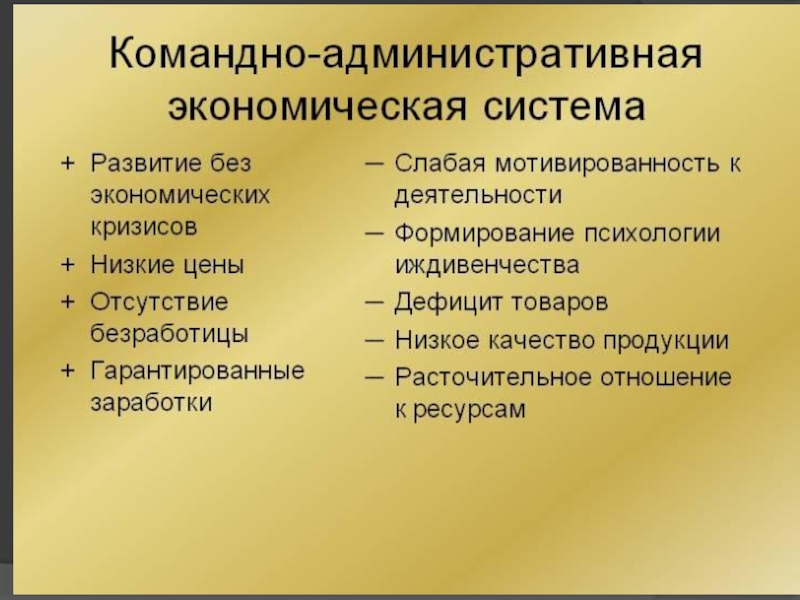 Командно-административная экономическая система

+ Развитие без экономических кризисов
+ Низкие цены
+ Отсутствие безработицы
+ Гарантированные заработки

— Слабая мотивированность к деятельности
— Формирование психологии иждивенчества
— Дефицит товаров
— Низкое качество продукции
— Расточительное отношение к ресурсам